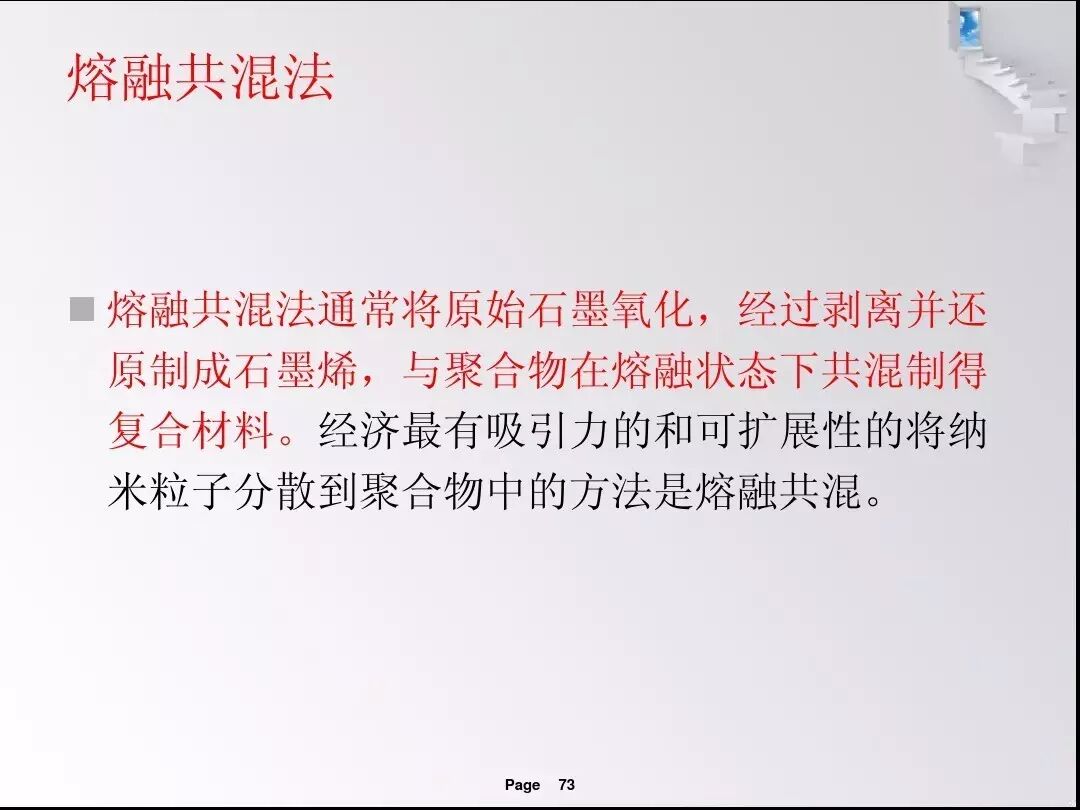 熔融共混法

熔融共混法通常将原始石墨氧化，经过剥离并还原制成石墨烯，与聚合物在熔融状态下共混制得复合材料。经济最有吸引力的和可扩展性的将纳米粒子分散到聚合物中的方法是熔融共混。

Page 73